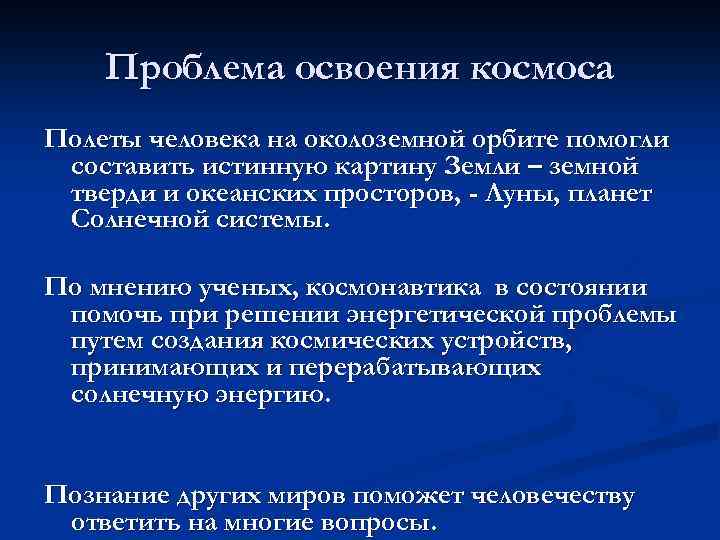 Проблема освоения космоса

Полеты человека на околоземной орбите помогли составить истинную картину Земли – земной тверди и океанских просторов, - Луны, планет Солнечной системы.

По мнению ученых, космонавтика в состоянии помочь при решении энергетической проблемы путем создания космических устройств, принимающих и перерабатывающих солнечную энергию.

Познание других миров поможет человечеству ответить на многие вопросы.